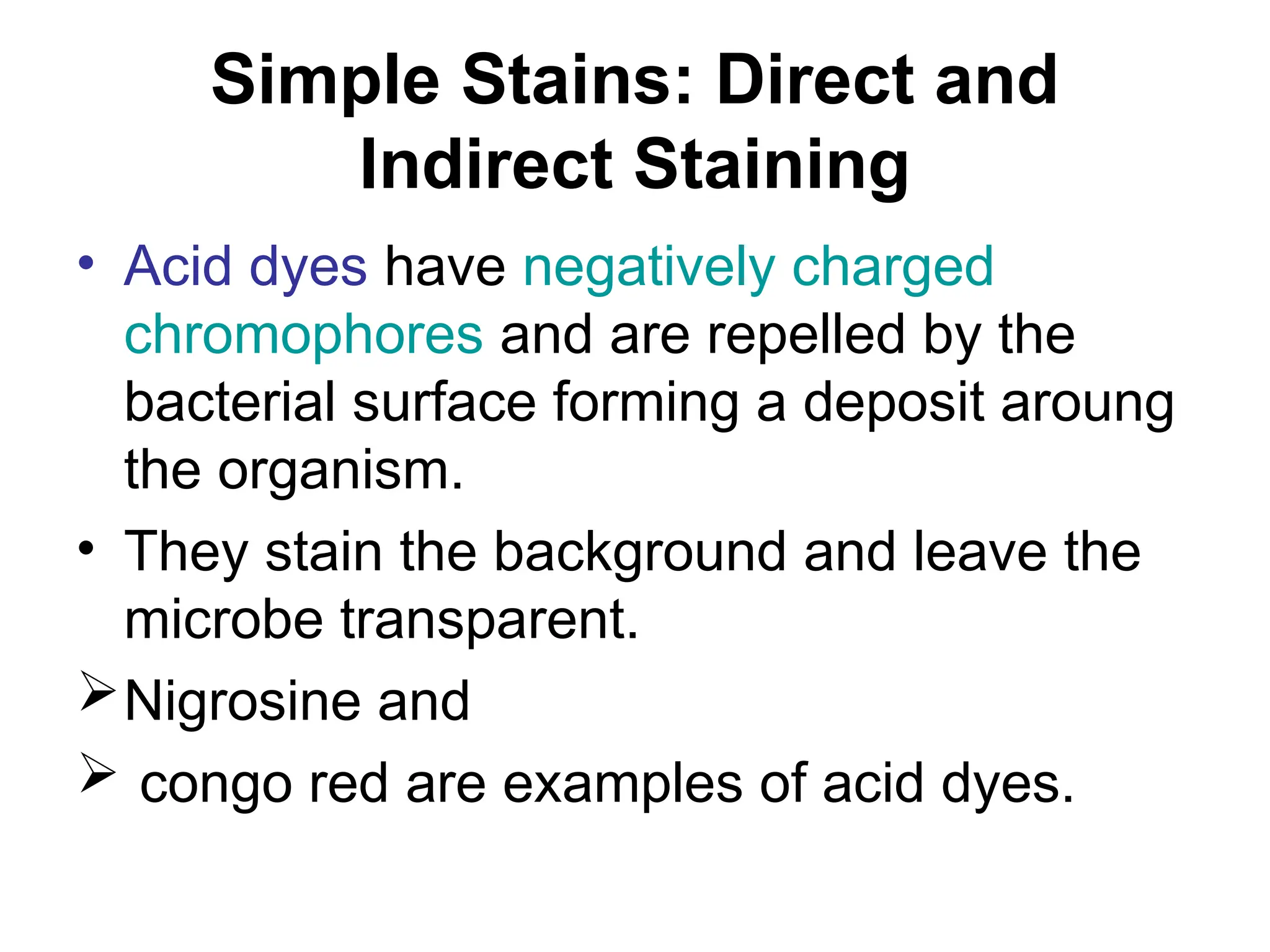 Simple Stains: Direct and Indirect Staining

• Acid dyes have negatively charged chromophores and are repelled by the bacterial surface forming a deposit aroung the organism.

• They stain the background and leave the microbe transparent.

➢ Nigrosine and

➢ congo red are examples of acid dyes.